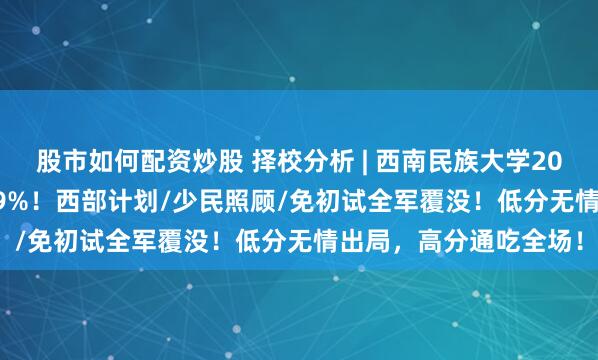 股市如何配资炒股 择校分析 | 西南民族大学20
9%！西部计划/少民照顾/免初试全军覆没！低分无情
/免初试全军覆没！低分无情出局，高分通吃全场！